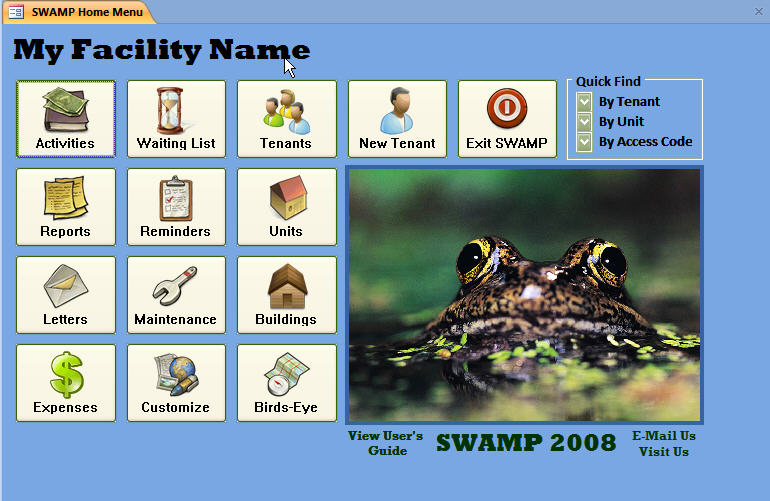 SWAMP Home Menu

My Facility Name

Activities
Waiting List
Tenants
New Tenant
Exit SWAMP

Quick Find
By Tenant
By Unit
By Access Code

Reports
Reminders
Units

Letters
Maintenance
Buildings

Expenses
Customize
Birds-Eye

View User's Guide
SWAMP 2008
E-Mail Us
Visit Us